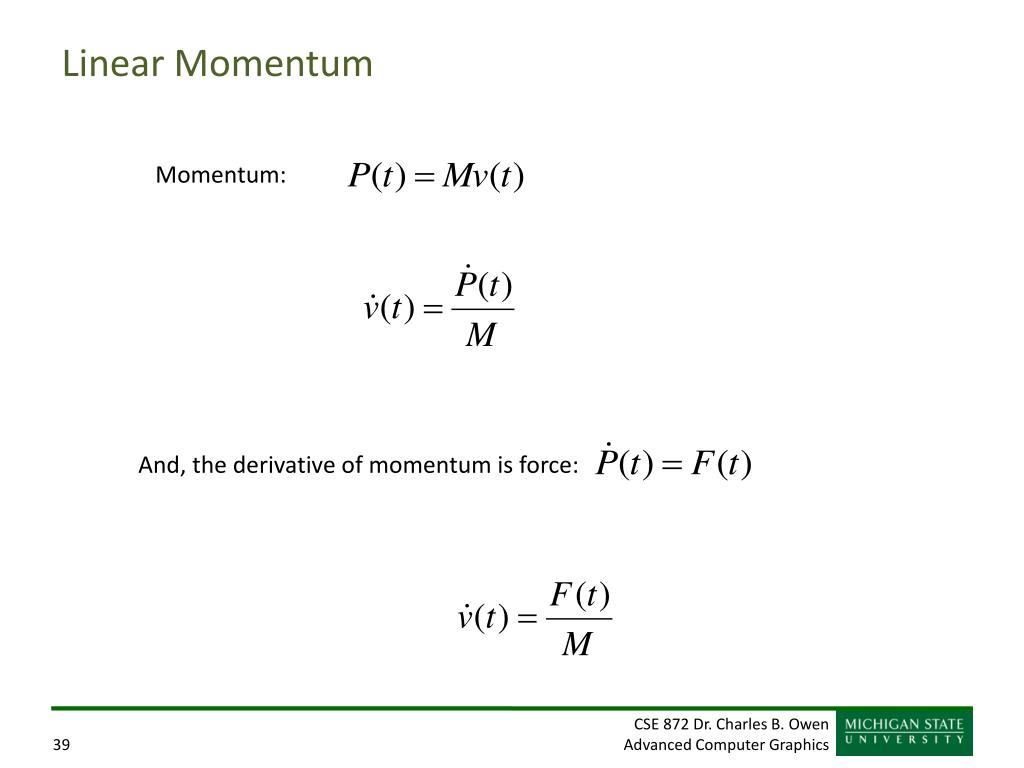 Linear Momentum

Momentum: $P(t) = Mv(t)$

$\dot{v}(t) = \frac{\dot{P}(t)}{M}$

And, the derivative of momentum is force: $\dot{P}(t) = F(t)$

$\dot{v}(t) = \frac{F(t)}{M}$

39

CSE 872 Dr. Charles B. Owen
Advanced Computer Graphics

MICHIGAN STATE
UNIVERSITY